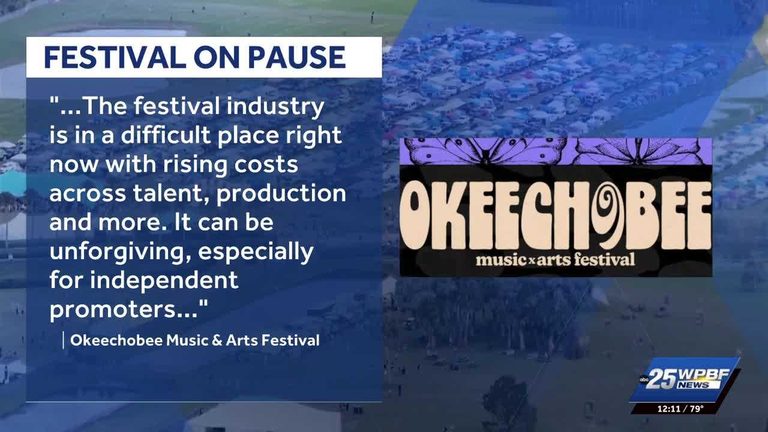 FESTIVAL ON PAUSE

"...The festival industry is in a difficult place right now with rising costs across talent, production and more. It can be unforgiving, especially for independent promoters..."

Okeechobee Music & Arts Festival

OKEECHOBEE
music x arts festival

abc 25 WPBF NEWS
12:11 / 79°